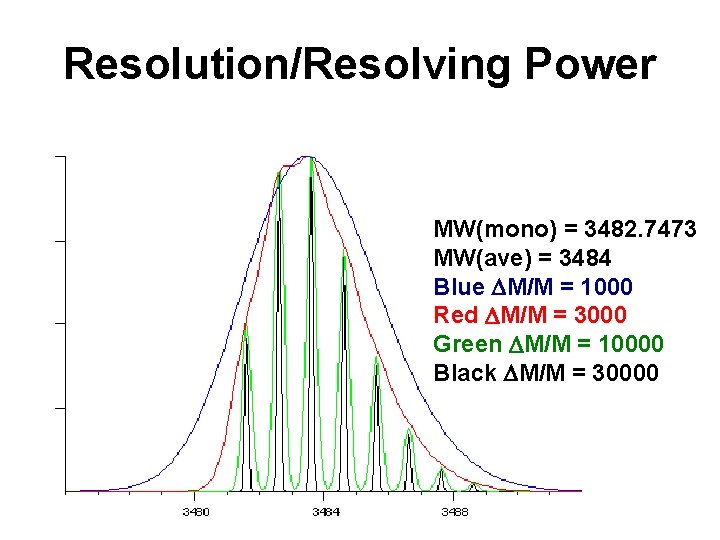 Resolution/Resolving Power

MW(mono) = 3482.7473
MW(ave) = 3484
Blue $\Delta$M/M = 1000
Red $\Delta$M/M = 3000
Green $\Delta$M/M = 10000
Black $\Delta$M/M = 30000

3480
3484
3488